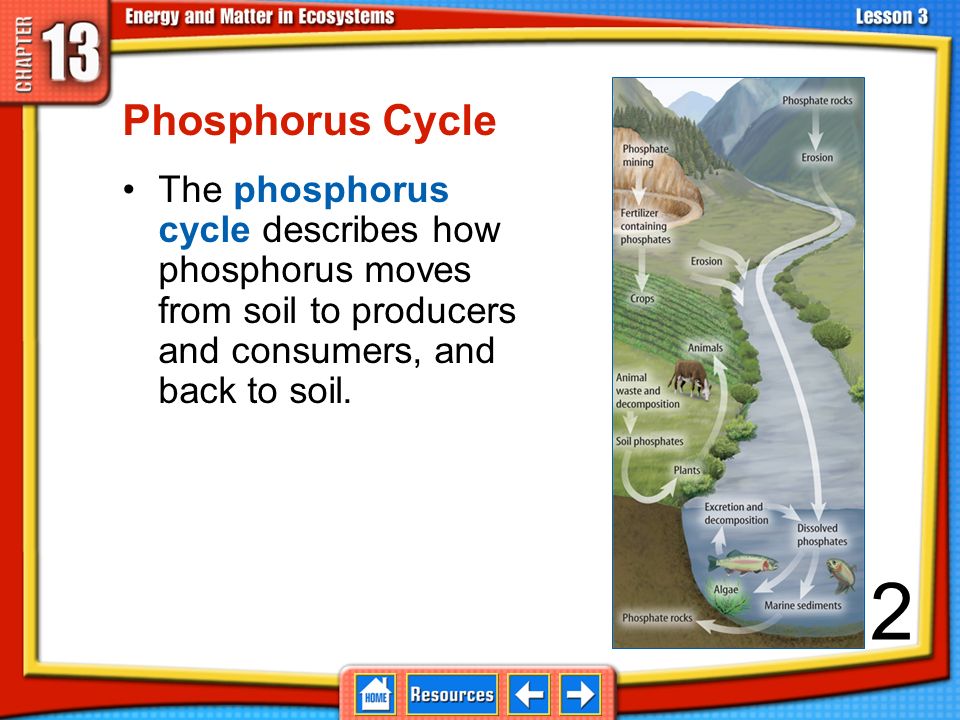 CHAPTER 13 Energy and Matter in Ecosystems Lesson 3

Phosphorus Cycle

• The phosphorus cycle describes how phosphorus moves from soil to producers and consumers, and back to soil.

Phosphate rocks
Erosion
Phosphate mining
Fertilizer containing phosphates
Erosion
Crops
Animals
Animal waste and decomposition
Soil phosphates
Plants
Excretion and decomposition
Dissolved phosphates
Algae
Marine sediments
Phosphate rocks

2

HOME Resources